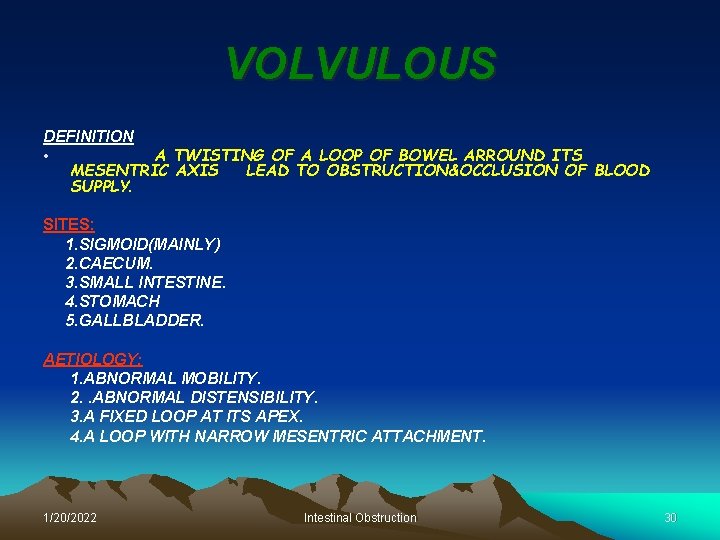 VOLVULOUS

DEFINITION

• A TWISTING OF A LOOP OF BOWEL ARROUND ITS MESENTRIC AXIS LEAD TO OBSTRUCTION&OCCLUSION OF BLOOD SUPPLY.

SITES:
1.SIGMOID(MAINLY)
2.CAECUM.
3.SMALL INTESTINE.
4.STOMACH
5.GALLBLADDER.

AETIOLOGY:
1.ABNORMAL MOBILITY.
2. .ABNORMAL DISTENSIBILITY.
3.A FIXED LOOP AT ITS APEX.
4.A LOOP WITH NARROW MESENTRIC ATTACHMENT.

1/20/2022 Intestinal Obstruction 30